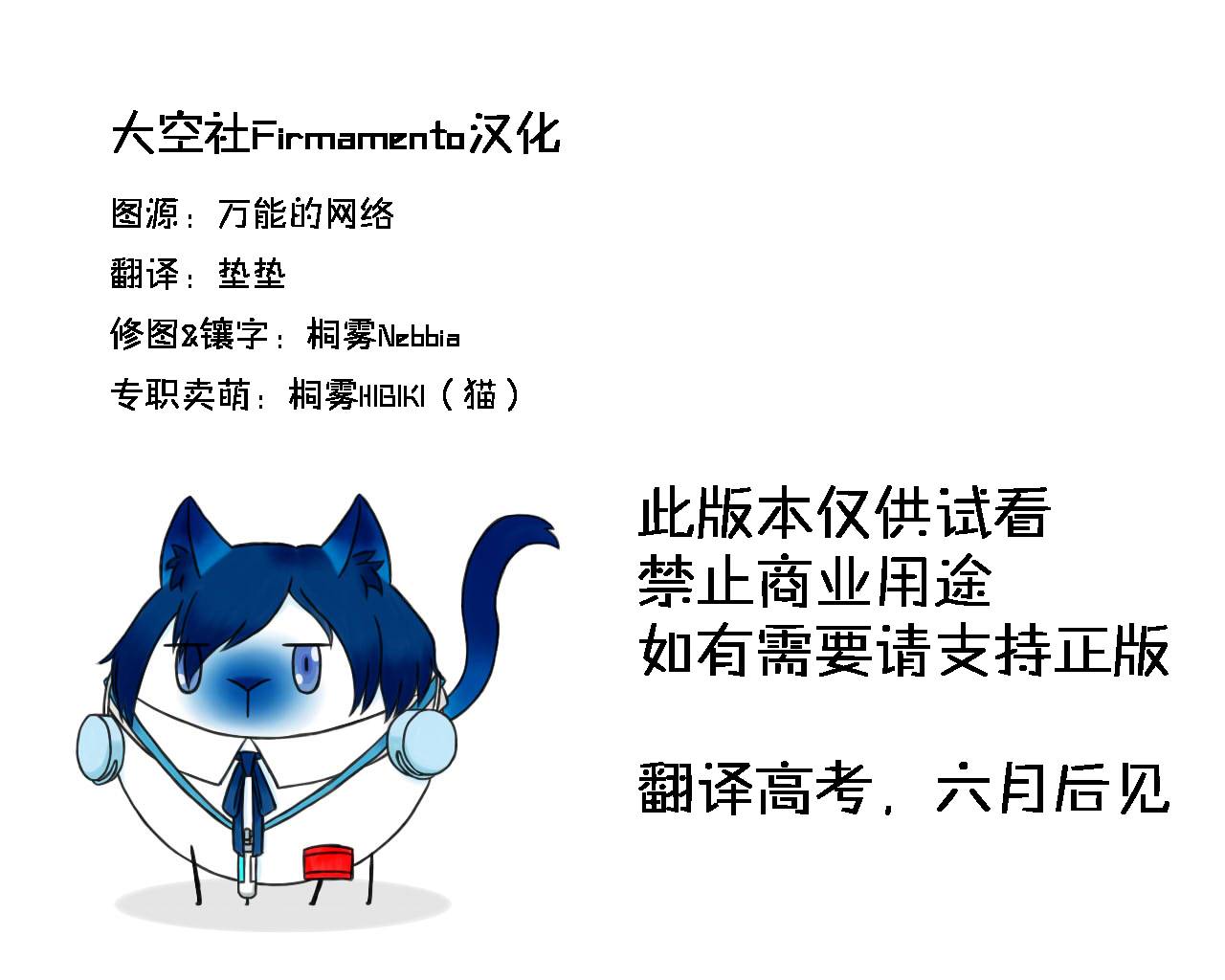 大空社Firmamento汉化

图源：万能的网络

翻译：垫垫

修图&镶字：桐雾Nebbia

专职卖萌：桐雾HIBIKI（猫）

此版本仅供试看
禁止商业用途
如有需要请支持正版

翻译高考，六月后见